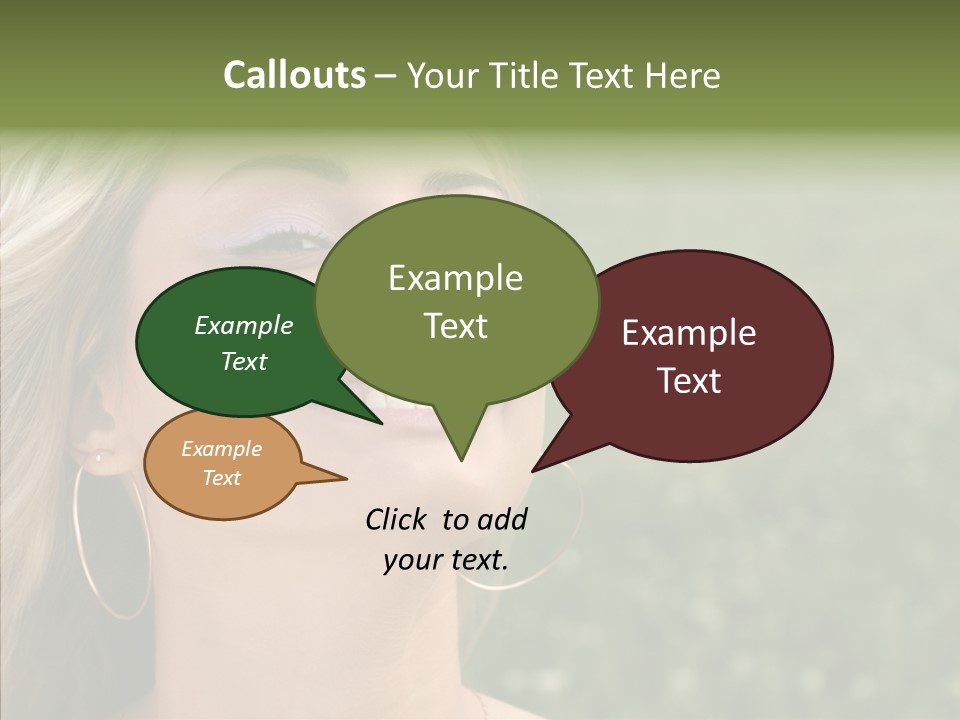 Callouts – Your Title Text Here

Example Text

Example Text

Example Text

Example Text

Click to add your text.